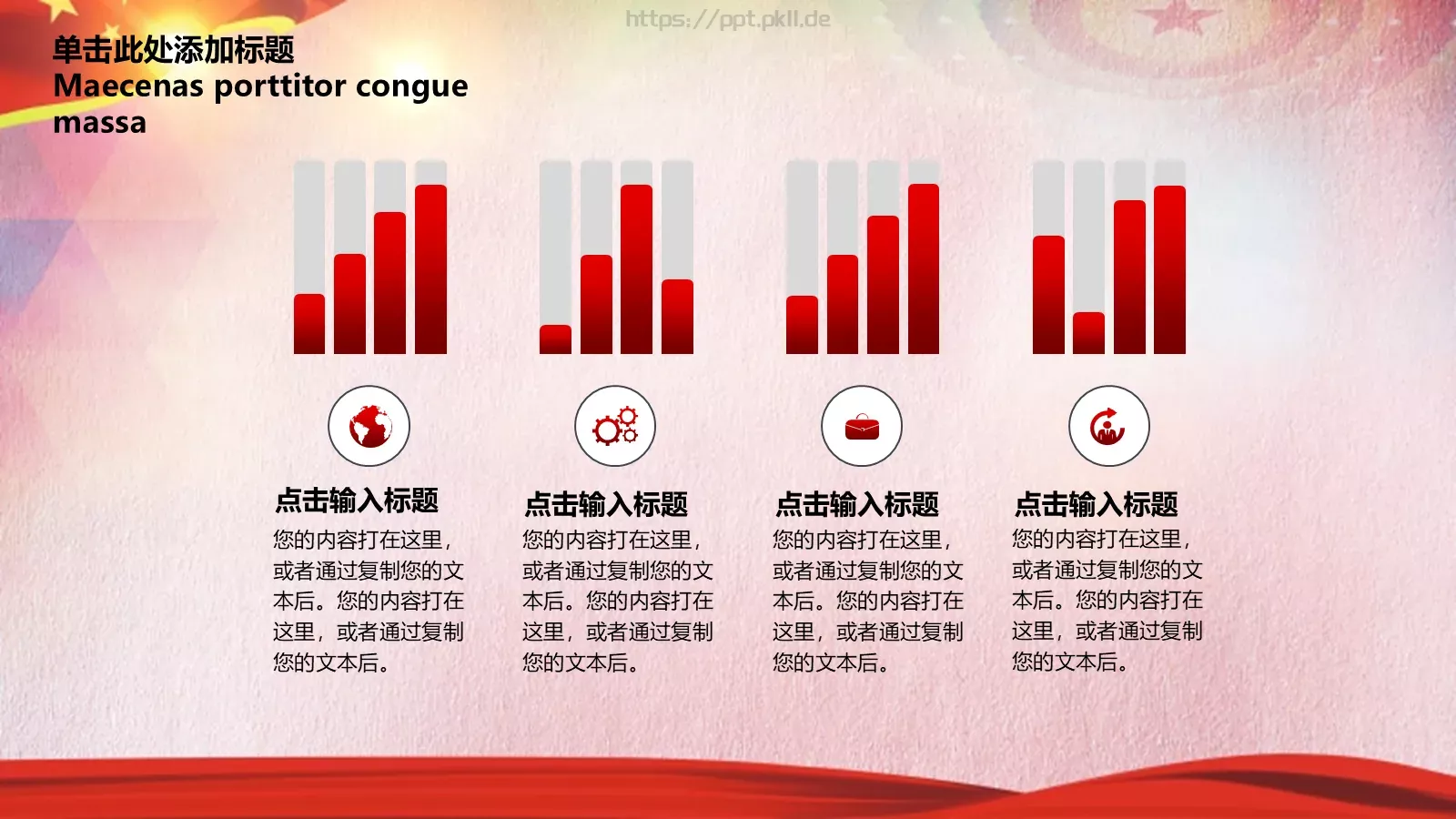 https://ppt.pkll.de

单击此处添加标题
Maecenas porttitor congue massa

点击输入标题
您的内容打在这里，或者通过复制您的文本后。您的内容打在这里，或者通过复制您的文本后。

点击输入标题
您的内容打在这里，或者通过复制您的文本后。您的内容打在这里，或者通过复制您的文本后。

点击输入标题
您的内容打在这里，或者通过复制您的文本后。您的内容打在这里，或者通过复制您的文本后。

点击输入标题
您的内容打在这里，或者通过复制您的文本后。您的内容打在这里，或者通过复制您的文本后。